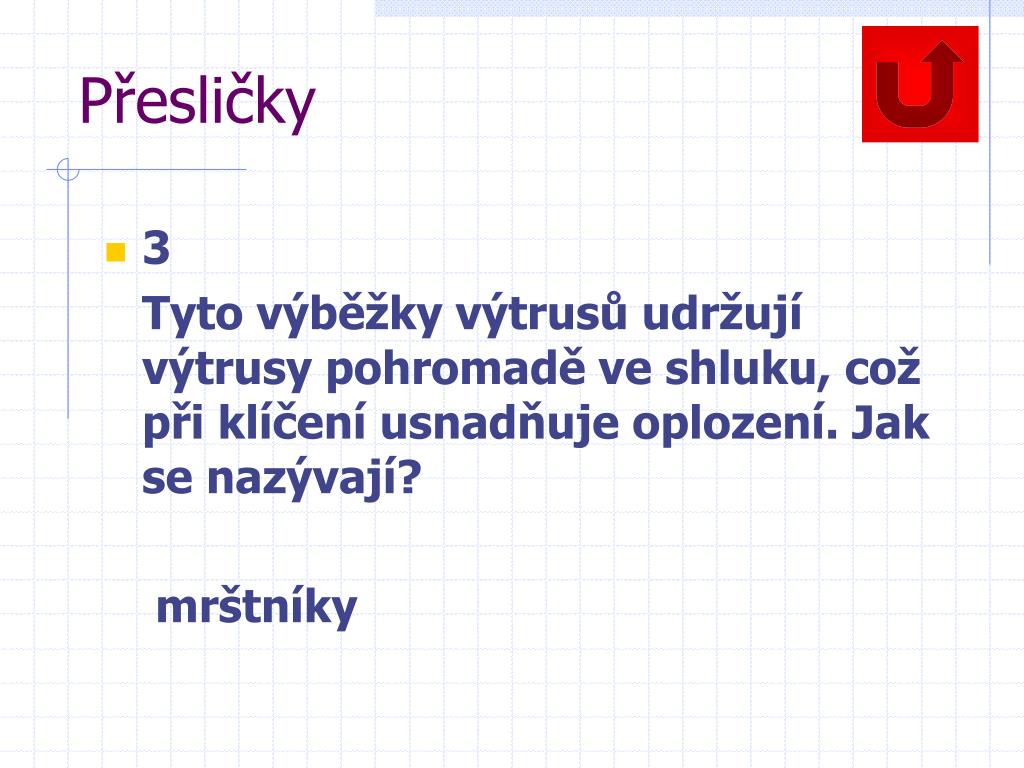 Přesličky

3

Tyto výběžky výtrusů udržují výtrusy pohromadě ve shluku, což při klíčení usnadňuje oplození. Jak se nazývají?

mrštníky